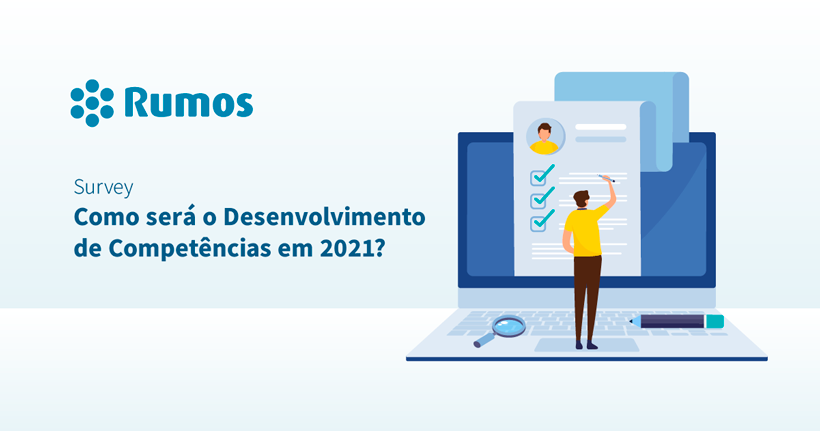 Rumos

Survey
Como será o Desenvolvimento de Competências em 2021?